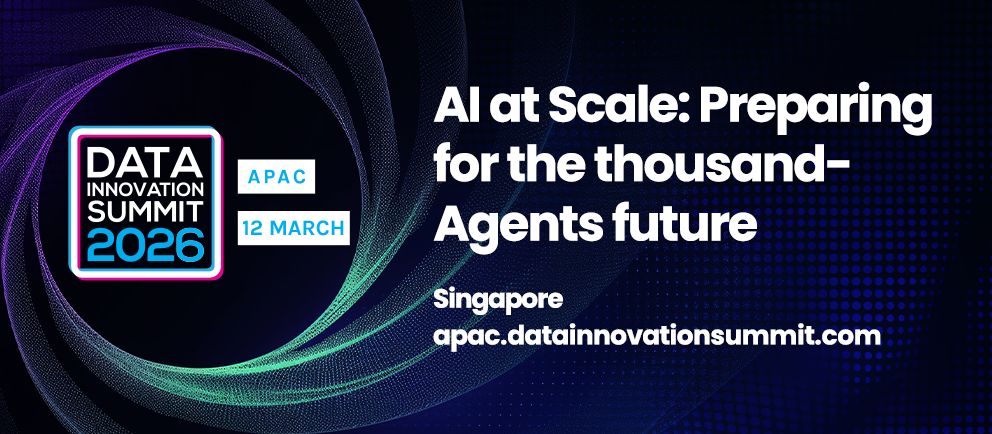 DATA INNOVATION SUMMIT 2026

APAC

12 MARCH

AI at Scale: Preparing for the thousand-Agents future

Singapore
apac.datainnovationsummit.com